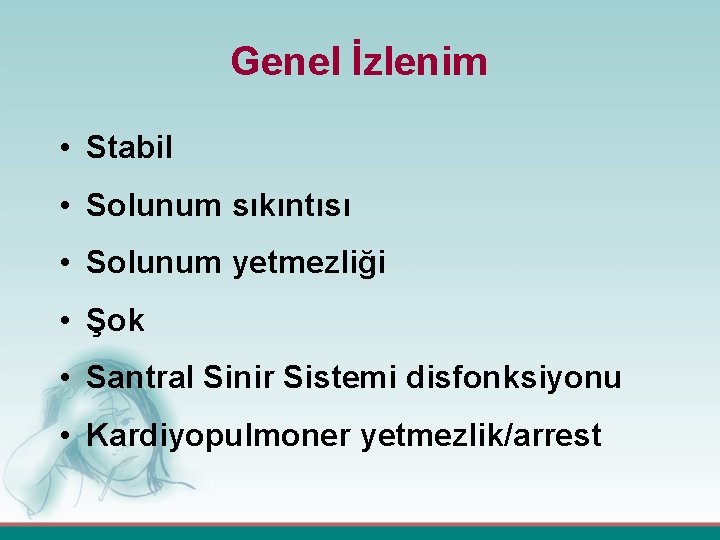 Genel İzlenim

• Stabil
• Solunum sıkıntısı
• Solunum yetmezliği
• Şok
• Santral Sinir Sistemi disfonksiyonu
• Kardiyopulmoner yetmezlik/arrest